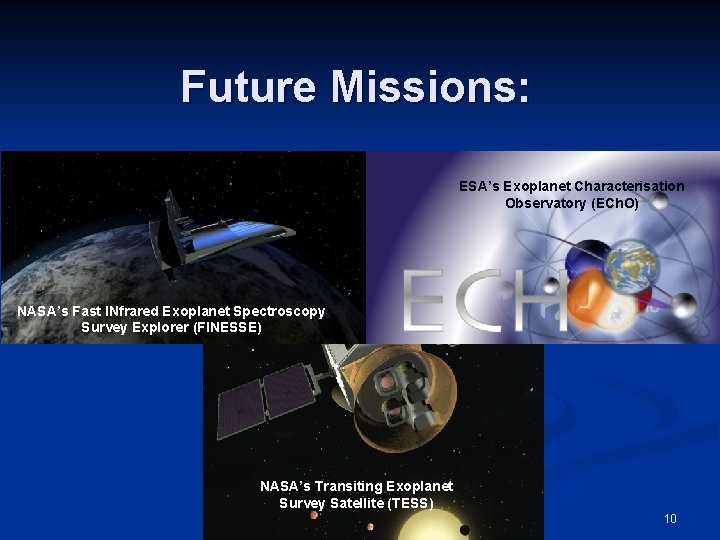 Future Missions:

NASA's Fast INfrared Exoplanet Spectroscopy Survey Explorer (FINESSE)

ESA's Exoplanet Characterisation Observatory (EChO)

ECH

NASA's Transiting Exoplanet Survey Satellite (TESS)

10